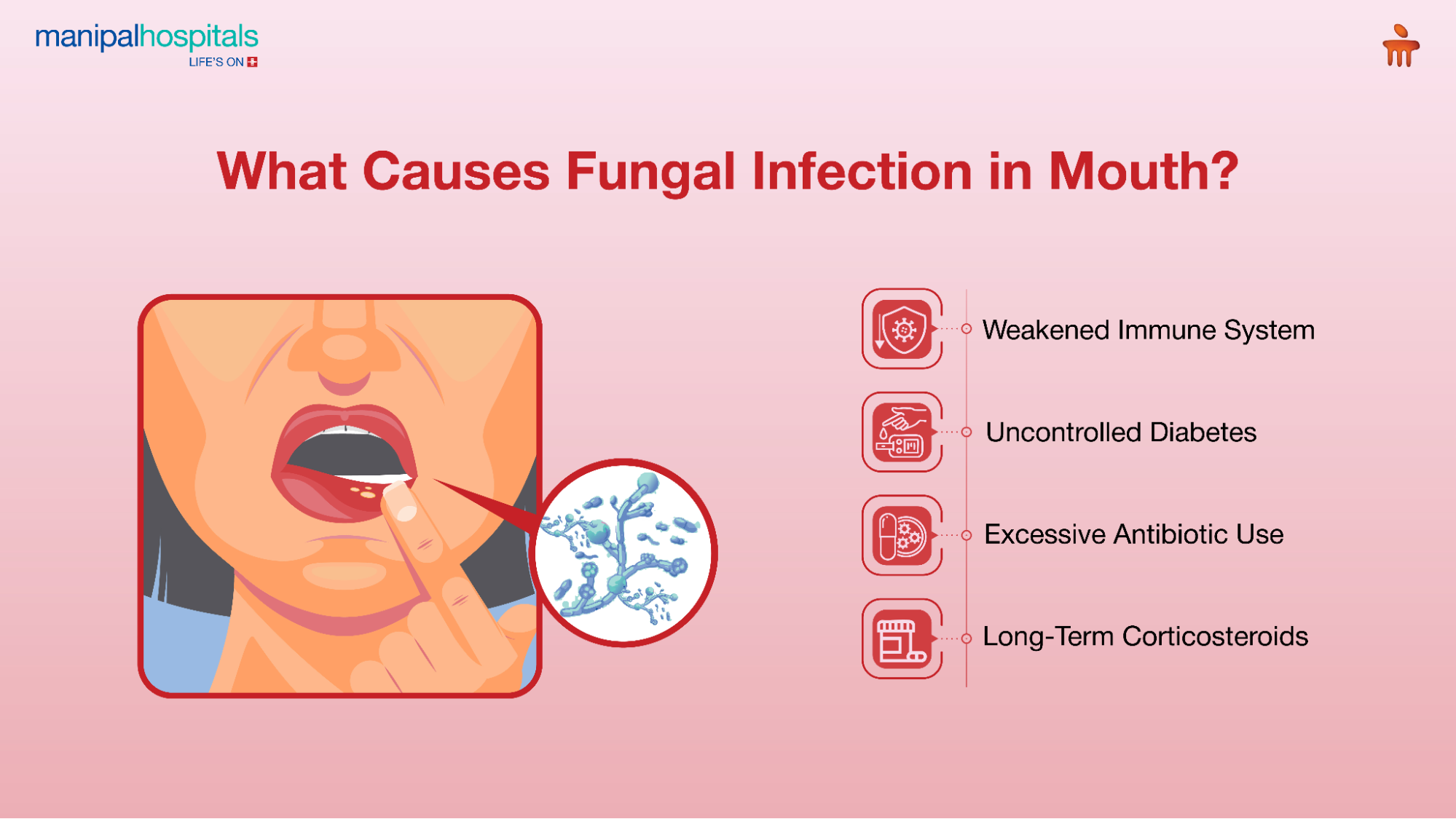 manipalhospitals
LIFE'S ON

What Causes Fungal Infection in Mouth?

Weakened Immune System

Uncontrolled Diabetes

Excessive Antibiotic Use

Long-Term Corticosteroids